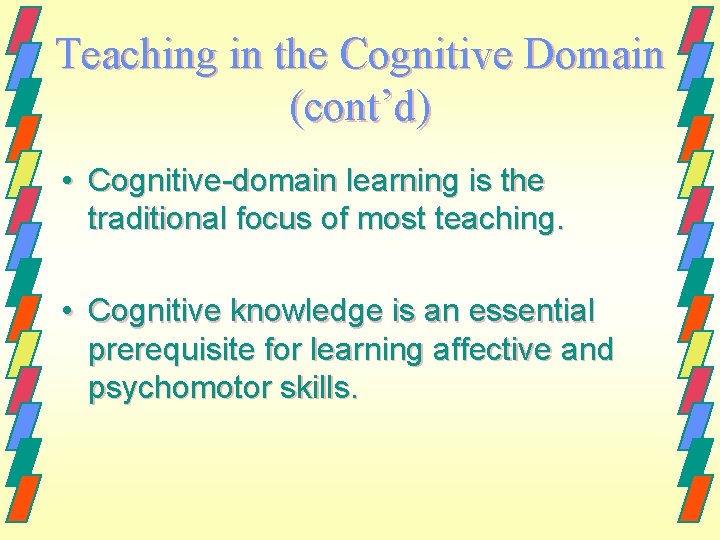 Teaching in the Cognitive Domain (cont’d)

• Cognitive-domain learning is the traditional focus of most teaching.

• Cognitive knowledge is an essential prerequisite for learning affective and psychomotor skills.